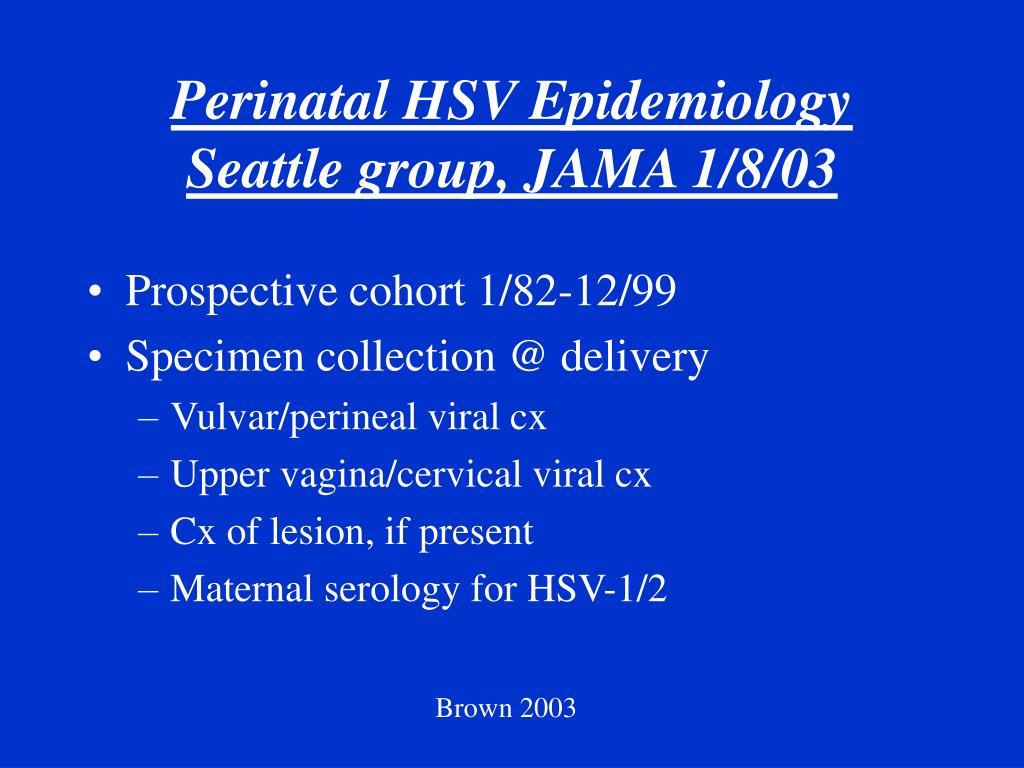 Perinatal HSV Epidemiology
Seattle group, JAMA 1/8/03

• Prospective cohort 1/82-12/99
• Specimen collection @ delivery
– Vulvar/perineal viral cx
– Upper vagina/cervical viral cx
– Cx of lesion, if present
– Maternal serology for HSV-1/2

Brown 2003